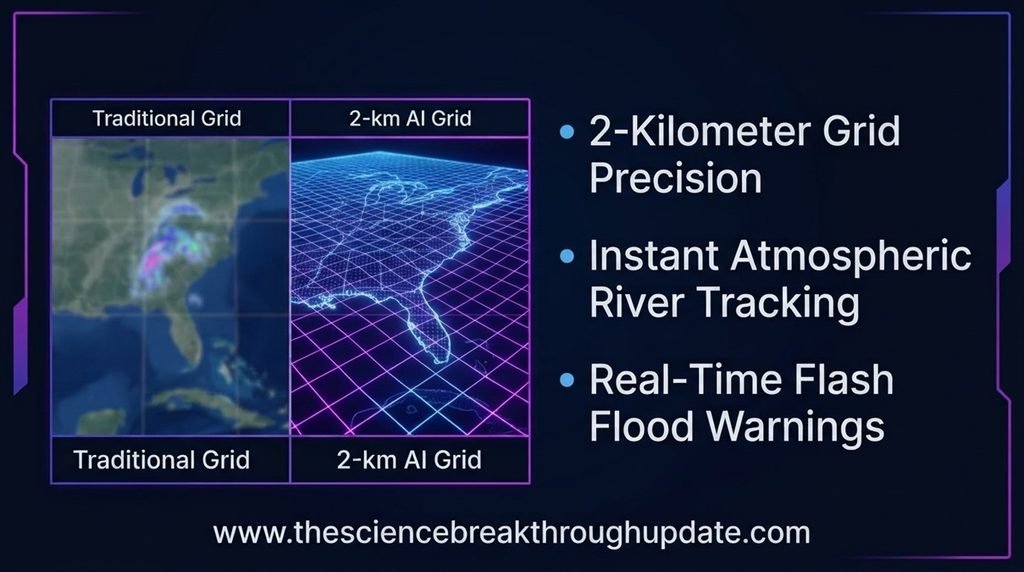 Traditional Grid
2-km AI Grid

Traditional Grid
2-km AI Grid

• 2-Kilometer Grid Precision

• Instant Atmospheric River Tracking

• Real-Time Flash Flood Warnings

www.thesciencebreakthroughupdate.com